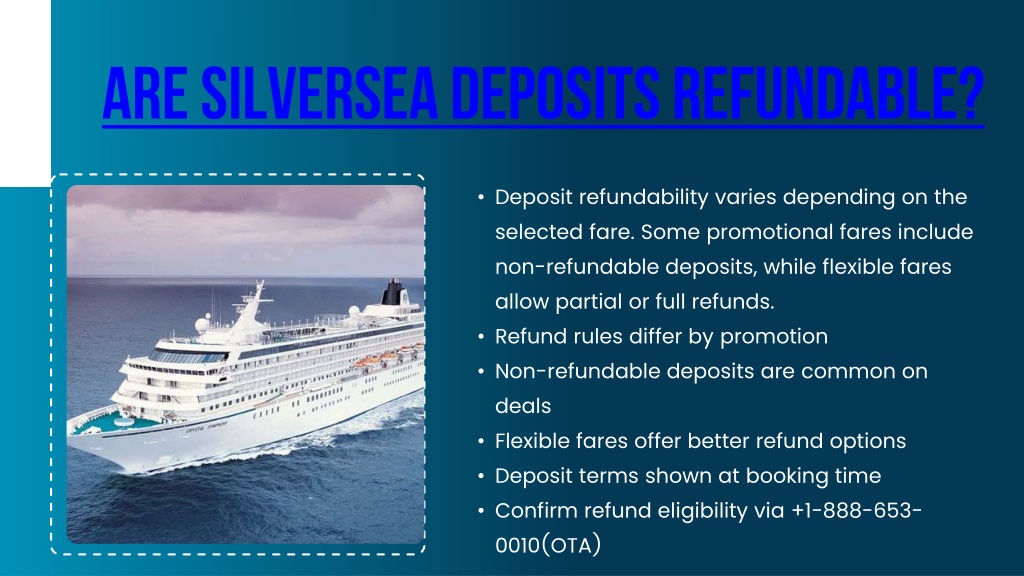 ARE SILVERSEA DEPOSITS REFUNDABLE?

• Deposit refundability varies depending on the selected fare. Some promotional fares include non-refundable deposits, while flexible fares allow partial or full refunds.
• Refund rules differ by promotion
• Non-refundable deposits are common on deals
• Flexible fares offer better refund options
• Deposit terms shown at booking time
• Confirm refund eligibility via +1-888-653-0010(OTA)